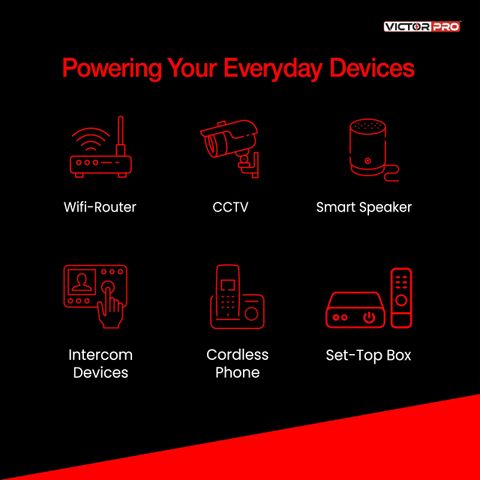 VICTOR PRO

Powering Your Everyday Devices

Wifi-Router

CCTV

Smart Speaker

Intercom Devices

Cordless Phone

Set-Top Box